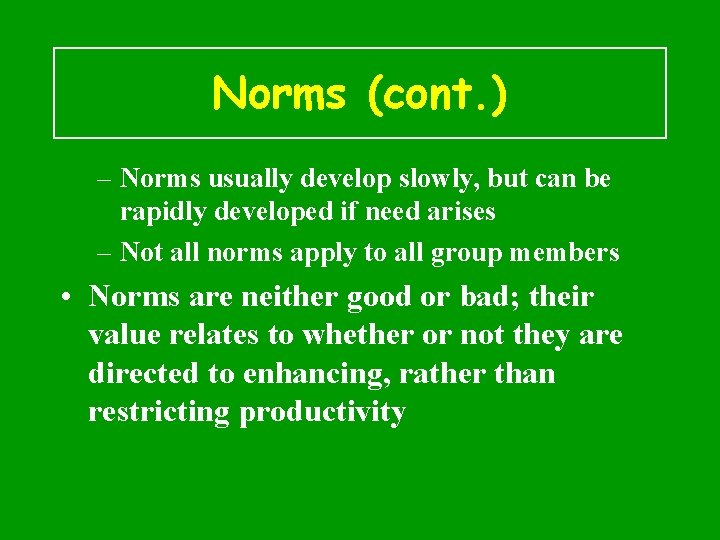 Norms (cont.)

– Norms usually develop slowly, but can be rapidly developed if need arises

– Not all norms apply to all group members

• Norms are neither good or bad; their value relates to whether or not they are directed to enhancing, rather than restricting productivity